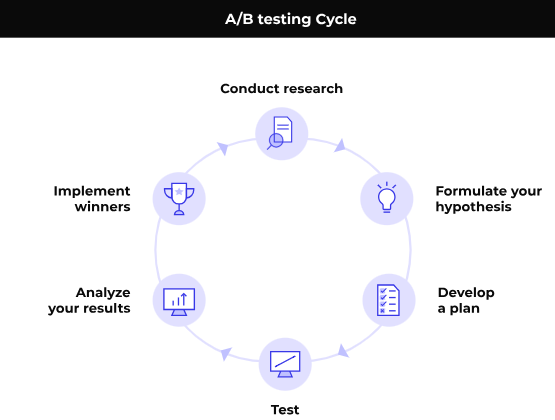 A/B testing Cycle

Conduct research

Formulate your hypothesis

Develop a plan

Test

Analyze your results

Implement winners